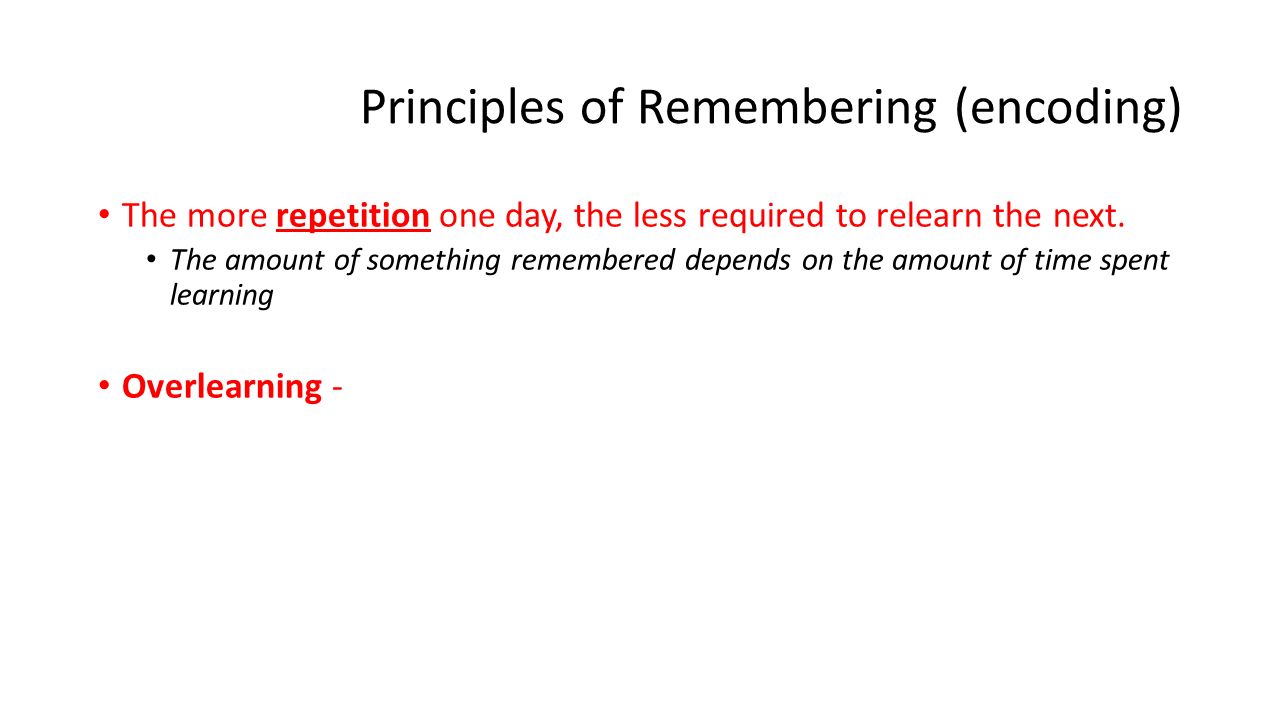 Principles of Remembering (encoding)

• The more repetition one day, the less required to relearn the next.
  • The amount of something remembered depends on the amount of time spent learning

• Overlearning -